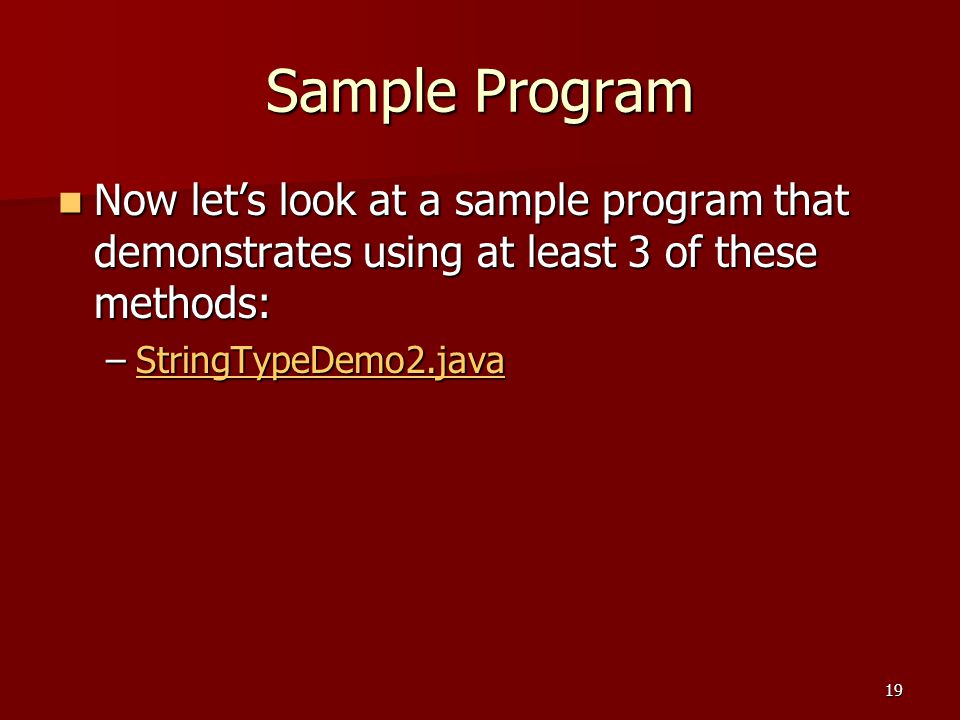 Sample Program

Now let’s look at a sample program that demonstrates using at least 3 of these methods:

– StringTypeDemo2.java

19